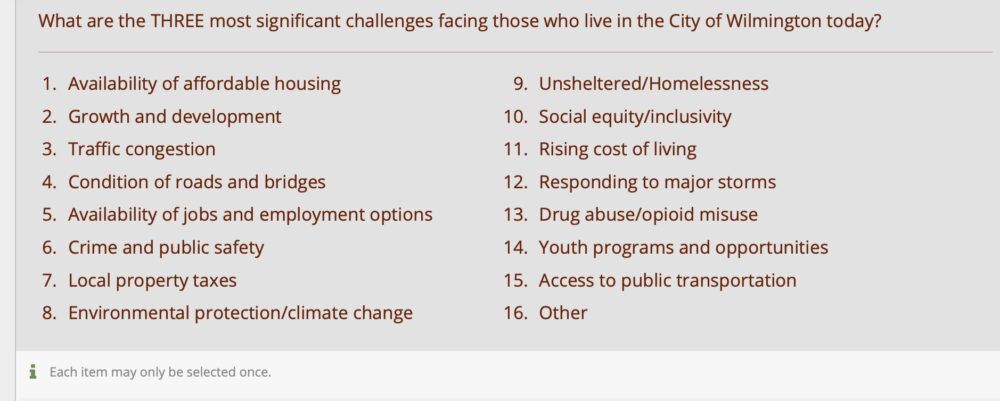 What are the THREE most significant challenges facing those who live in the City of Wilmington today?

1. Availability of affordable housing
2. Growth and development
3. Traffic congestion
4. Condition of roads and bridges
5. Availability of jobs and employment options
6. Crime and public safety
7. Local property taxes
8. Environmental protection/climate change

9. Unsheltered/Homelessness
10. Social equity/inclusivity
11. Rising cost of living
12. Responding to major storms
13. Drug abuse/opioid misuse
14. Youth programs and opportunities
15. Access to public transportation
16. Other

Each item may only be selected once.